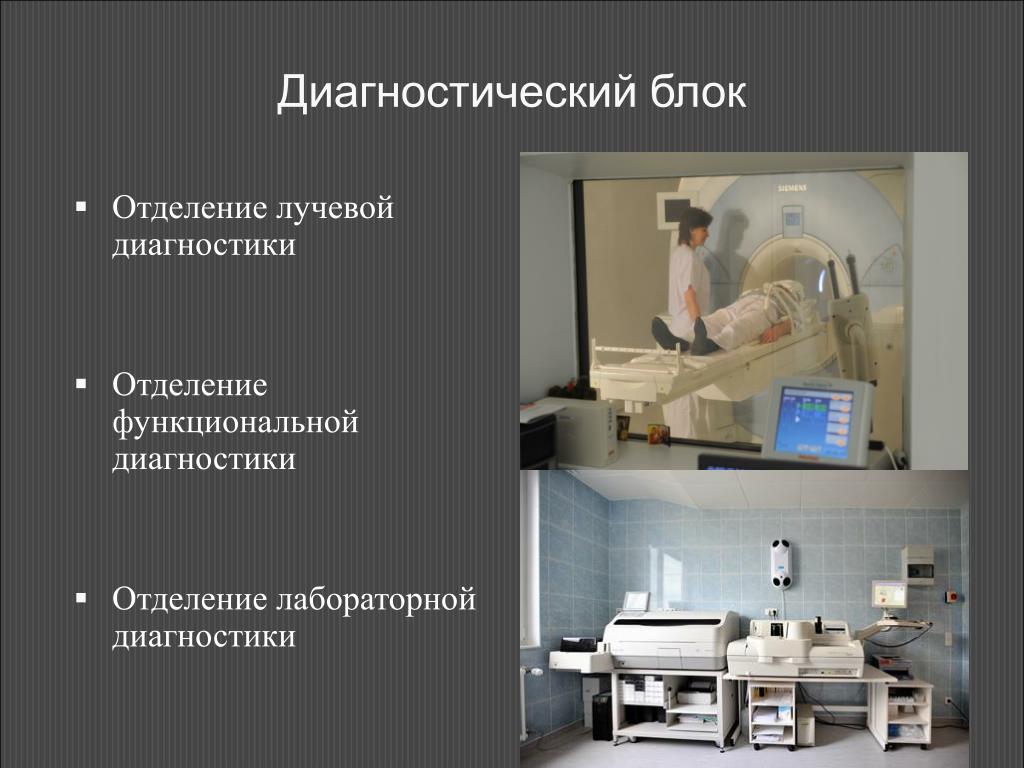 Диагностический блок

▪ Отделение лучевой диагностики

▪ Отделение функциональной диагностики

▪ Отделение лабораторной диагностики

SIEMENS